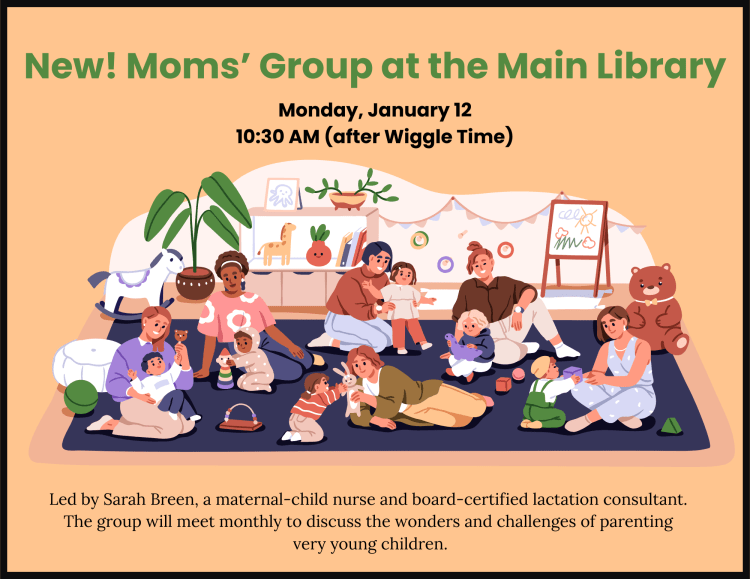 New! Moms' Group at the Main Library

Monday, January 12
10:30 AM (after Wiggle Time)

Led by Sarah Breen, a maternal-child nurse and board-certified lactation consultant. The group will meet monthly to discuss the wonders and challenges of parenting very young children.